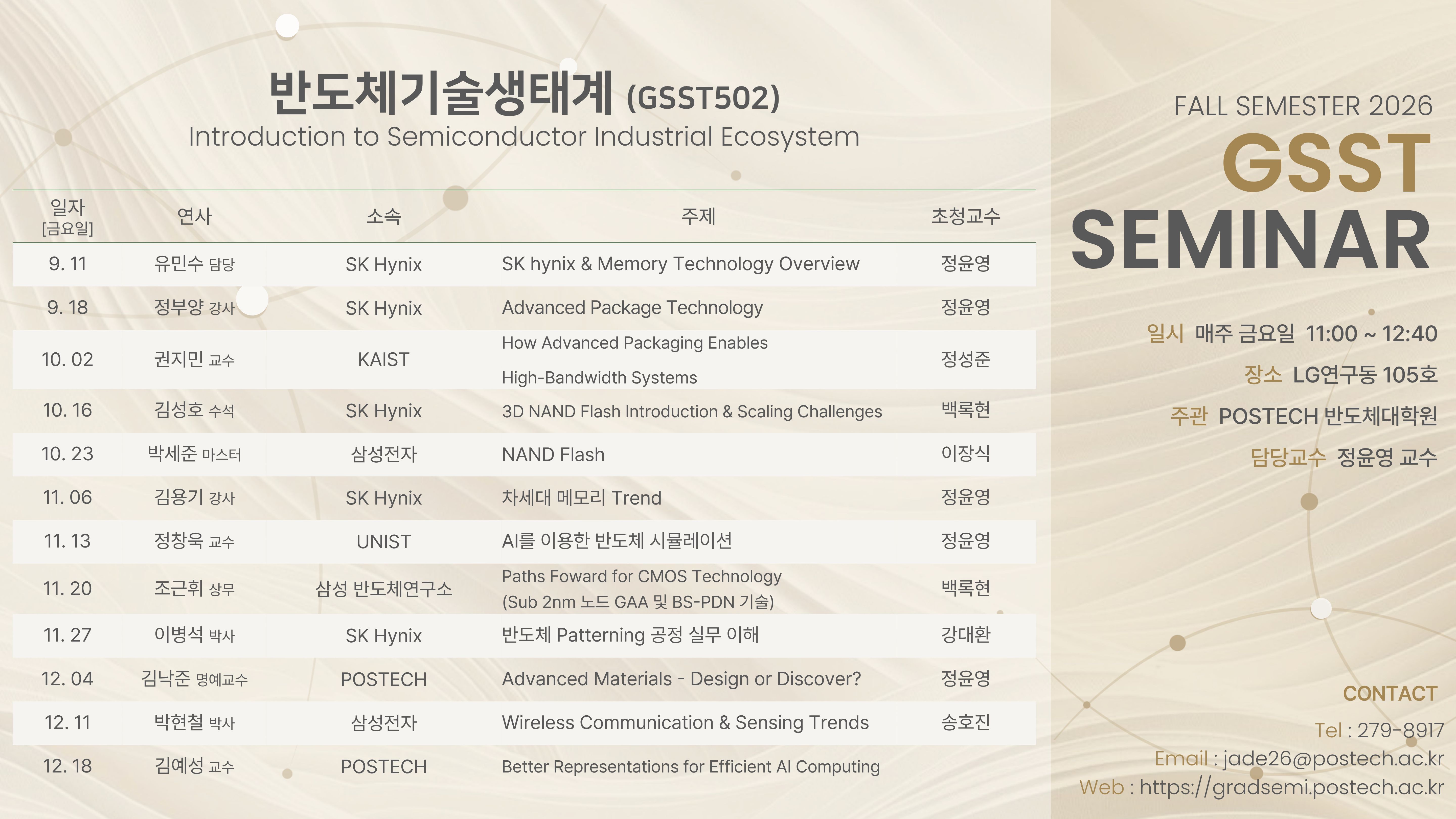 반도체기술생태계 (GSST502)
Introduction to Semiconductor Industrial Ecosystem

| 일자 [금요일] | 연사 | 소속 | 주제 | 초청교수 |
|---|---|---|---|---|
| 9. 11 | 유민수 담당 | SK Hynix | SK hynix & Memory Technology Overview | 정윤영 |
| 9. 18 | 정부양 강사 | SK Hynix | Advanced Package Technology | 정윤영 |
| 10. 02 | 권지민 교수 | KAIST | How Advanced Packaging Enables High-Bandwidth Systems | 정성준 |
| 10. 16 | 김성호 수석 | SK Hynix | 3D NAND Flash Introduction & Scaling Challenges | 백록현 |
| 10. 23 | 박세준 마스터 | 삼성전자 | NAND Flash | 이장식 |
| 11. 06 | 김용기 강사 | SK Hynix | 차세대 메모리 Trend | 정윤영 |
| 11. 13 | 정창욱 교수 | UNIST | AI를 이용한 반도체 시뮬레이션 | 정윤영 |
| 11. 20 | 조근휘 상무 | 삼성 반도체연구소 | Paths Foward for CMOS Technology (Sub 2nm 노드 GAA 및 BS-PDN 기술) | 백록현 |
| 11. 27 | 이병석 박사 | SK Hynix | 반도체 Patterning 공정 실무 이해 | 강대환 |
| 12. 04 | 김낙준 명예교수 | POSTECH | Advanced Materials - Design or Discover? | 정윤영 |
| 12. 11 | 박현철 박사 | 삼성전자 | Wireless Communication & Sensing Trends | 송호진 |
| 12. 18 | 김예성 교수 | POSTECH | Better Representations for Efficient AI Computing | |

FALL SEMESTER 2026
GSST
SEMINAR

일시 매주 금요일 11:00 ~ 12:40
장소 LG연구동 105호
주관 POSTECH 반도체대학원
담당교수 정윤영 교수

CONTACT
Tel : 279-8917
Email : jade26@postech.ac.kr
Web : https://gradsemi.postech.ac.kr